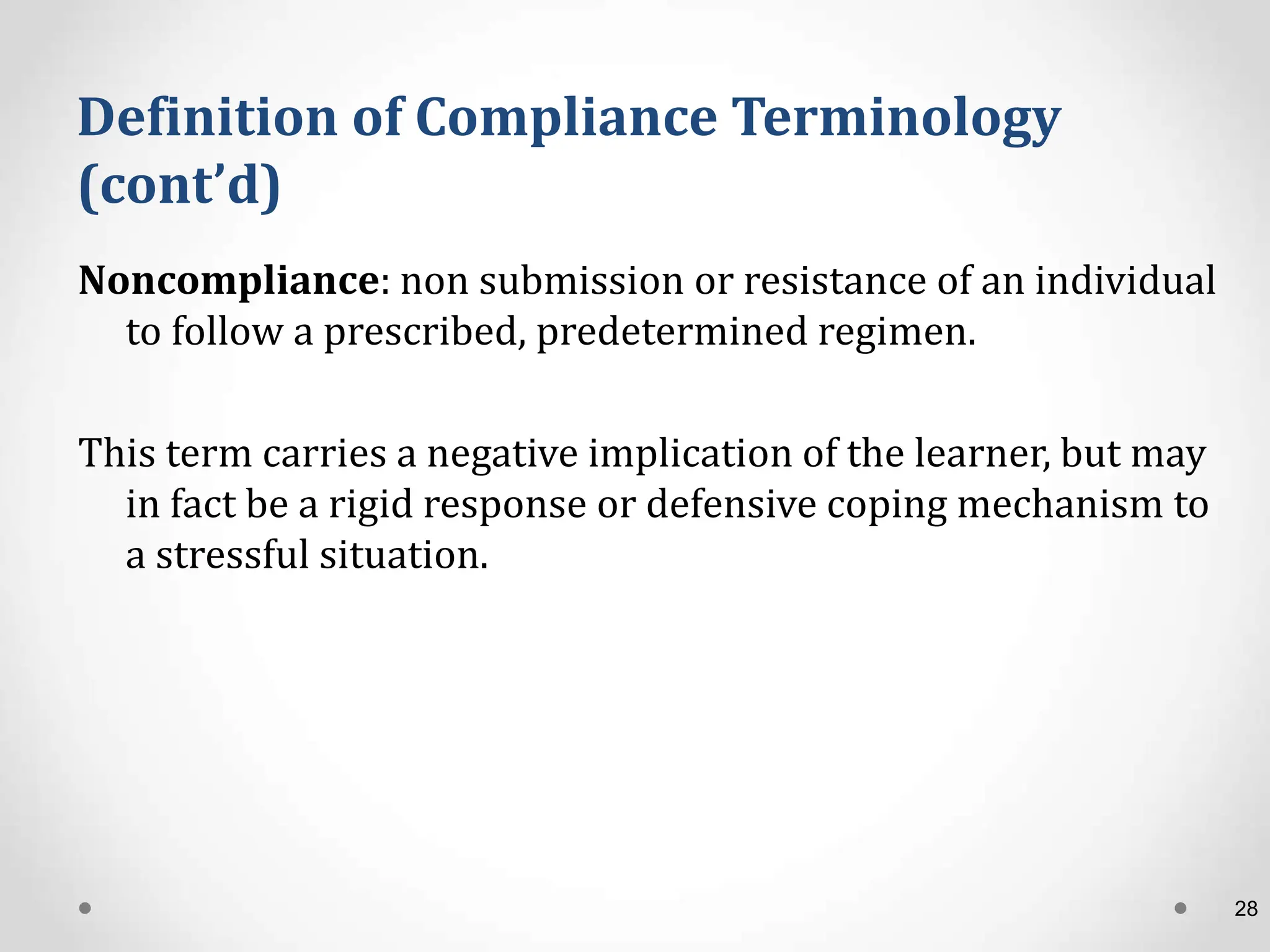 Definition of Compliance Terminology (cont’d)

Noncompliance: non submission or resistance of an individual to follow a prescribed, predetermined regimen.

This term carries a negative implication of the learner, but may in fact be a rigid response or defensive coping mechanism to a stressful situation.

28